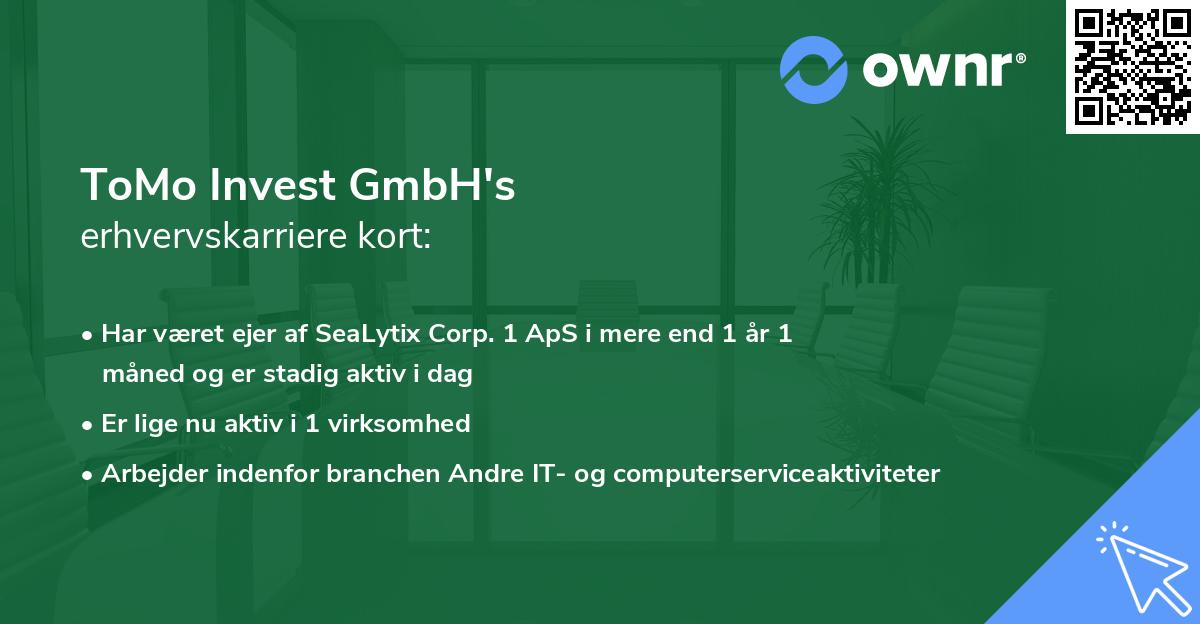 ownr®

ToMo Invest GmbH's
erhvervskarriere kort:

• Har været ejer af SeaLytix Corp. 1 ApS i mere end 1 år 1 måned og er stadig aktiv i dag
• Er lige nu aktiv i 1 virksomhed
• Arbejder indenfor branchen Andre IT- og computerserviceaktiviteter